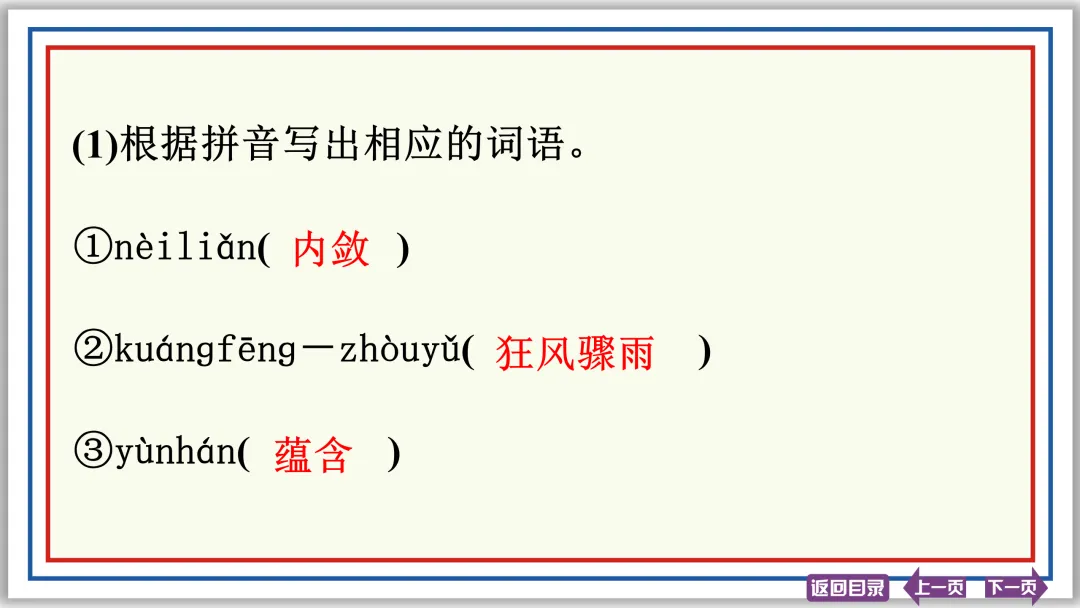 (1)根据拼音写出相应的词语。

①nèiliǎn( 内敛 )

②kuángfēng－zhòuyǔ( 狂风骤雨 )

③yùnhán( 蕴含 )

返回目录 上一页 下一页